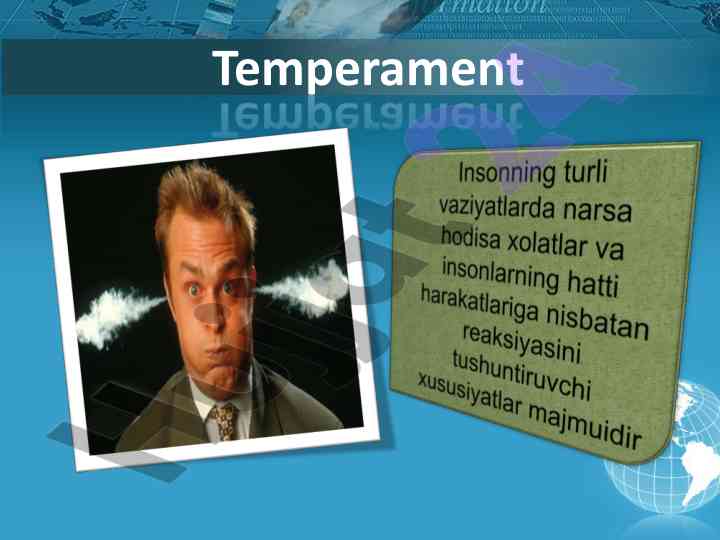 Temperament

Insonning turli vaziyatlarda narsa hodisa xolatlar va insonlarning hatti harakatlariga nisbatan reaksiyasini tushuntiruvchi xususiyatlar majmuidir